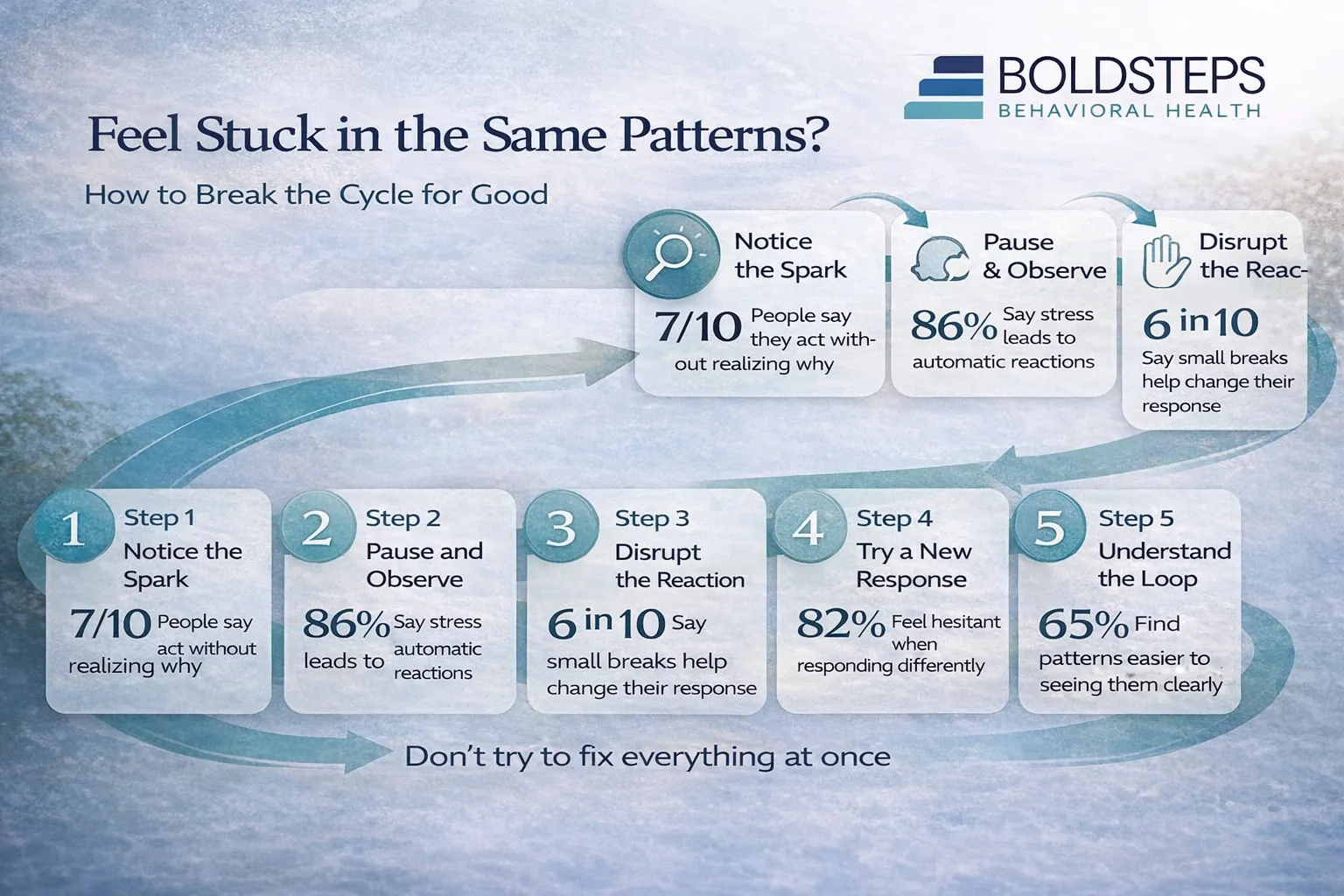 BOLDSTEPS
BEHAVIORAL HEALTH

Feel Stuck in the Same Patterns?

How to Break the Cycle for Good

Notice the Spark

7/10 People say they act without realizing why

Pause & Observe

86% Say stress leads to automatic reactions

Disrupt the Reac-

6 in 10 Say small breaks help change their response

1 Step 1 Notice the Spark

7/10 People say act without realizing why

2 Step 2 Pause and Observe

86% Say stress leads to automatic reactions

3 Step 3 Disrupt the Reaction

6 in 10 Say small breaks help change their response

4 Step 4 Try a New Response

82% Feel hesitant when responding differently

5 Step 5 Understand the Loop

65% Find patterns easier to seeing them clearly

Don't try to fix everything at once